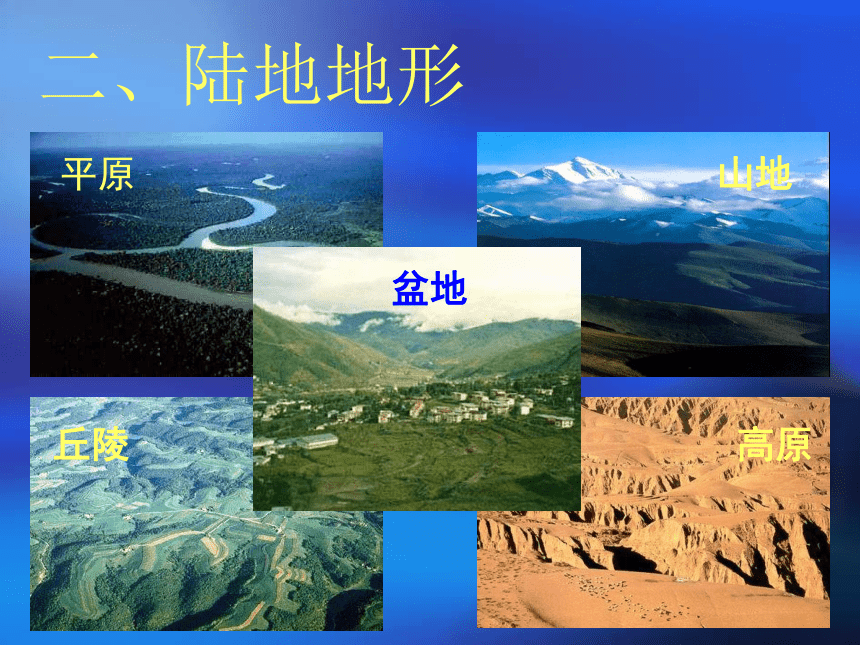 二、陆地地形

平原

山地

盆地

丘陵

高原